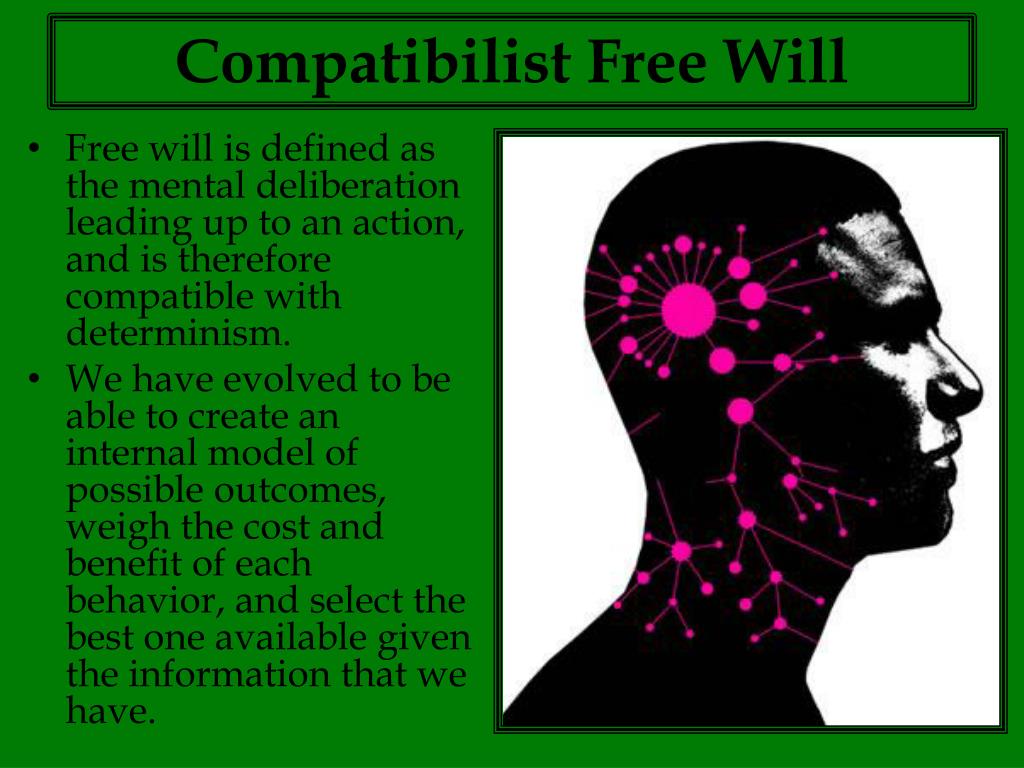 Compatibilist Free Will

• Free will is defined as the mental deliberation leading up to an action, and is therefore compatible with determinism.
• We have evolved to be able to create an internal model of possible outcomes, weigh the cost and benefit of each behavior, and select the best one available given the information that we have.